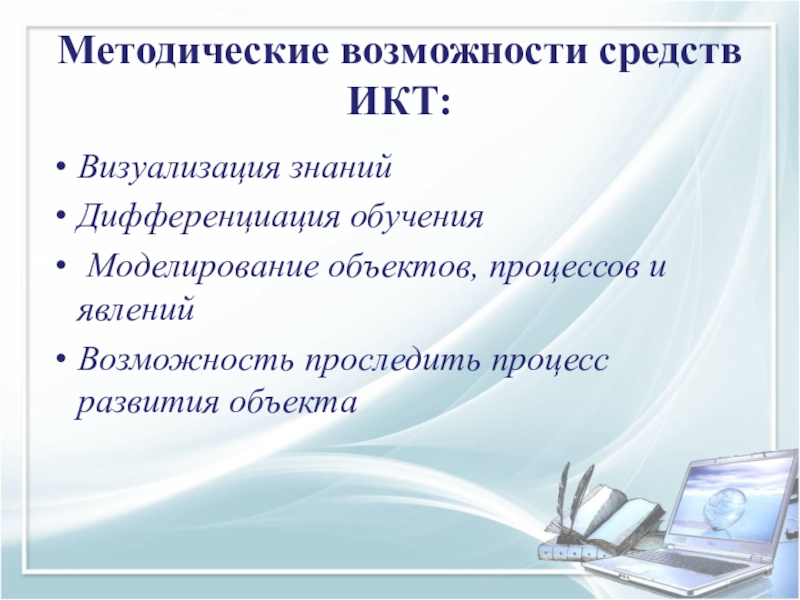 Методические возможности средств ИКТ:

• Визуализация знаний
• Дифференциация обучения
• Моделирование объектов, процессов и явлений
• Возможность проследить процесс развития объекта